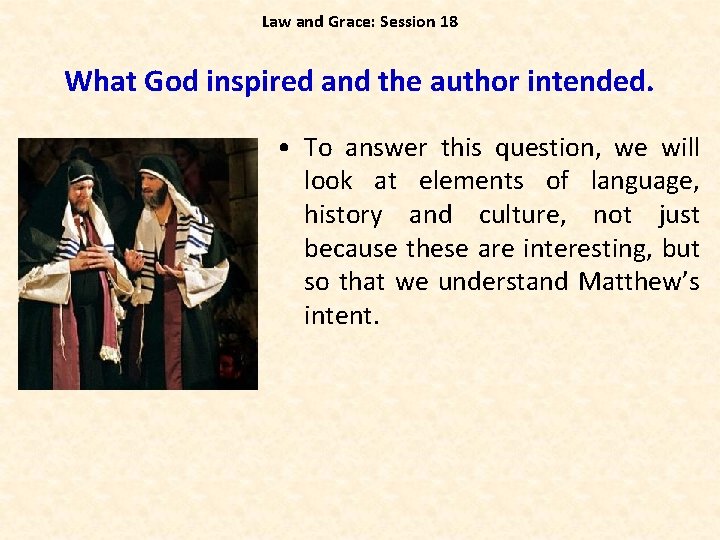 Law and Grace: Session 18

What God inspired and the author intended.

• To answer this question, we will look at elements of language, history and culture, not just because these are interesting, but so that we understand Matthew's intent.